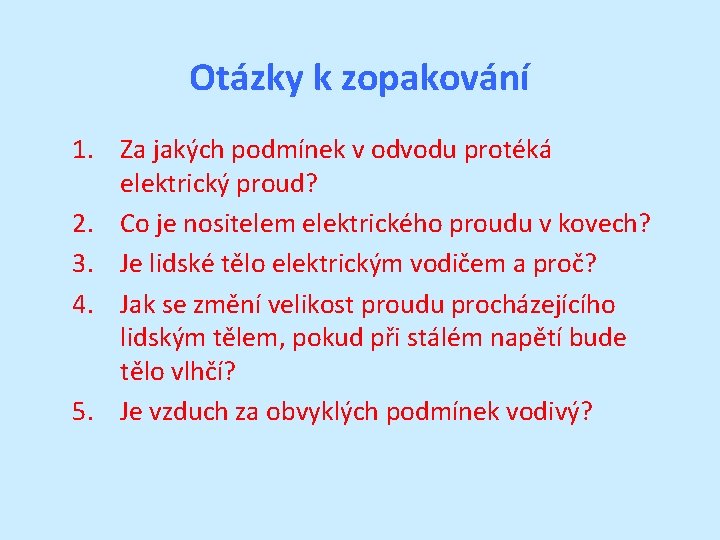 Otázky k zopakování

1. Za jakých podmínek v odvodu protéká elektrický proud?
2. Co je nositelem elektrického proudu v kovech?
3. Je lidské tělo elektrickým vodičem a proč?
4. Jak se změní velikost proudu procházejícího lidským tělem, pokud při stálém napětí bude tělo vlhčí?
5. Je vzduch za obvyklých podmínek vodivý?